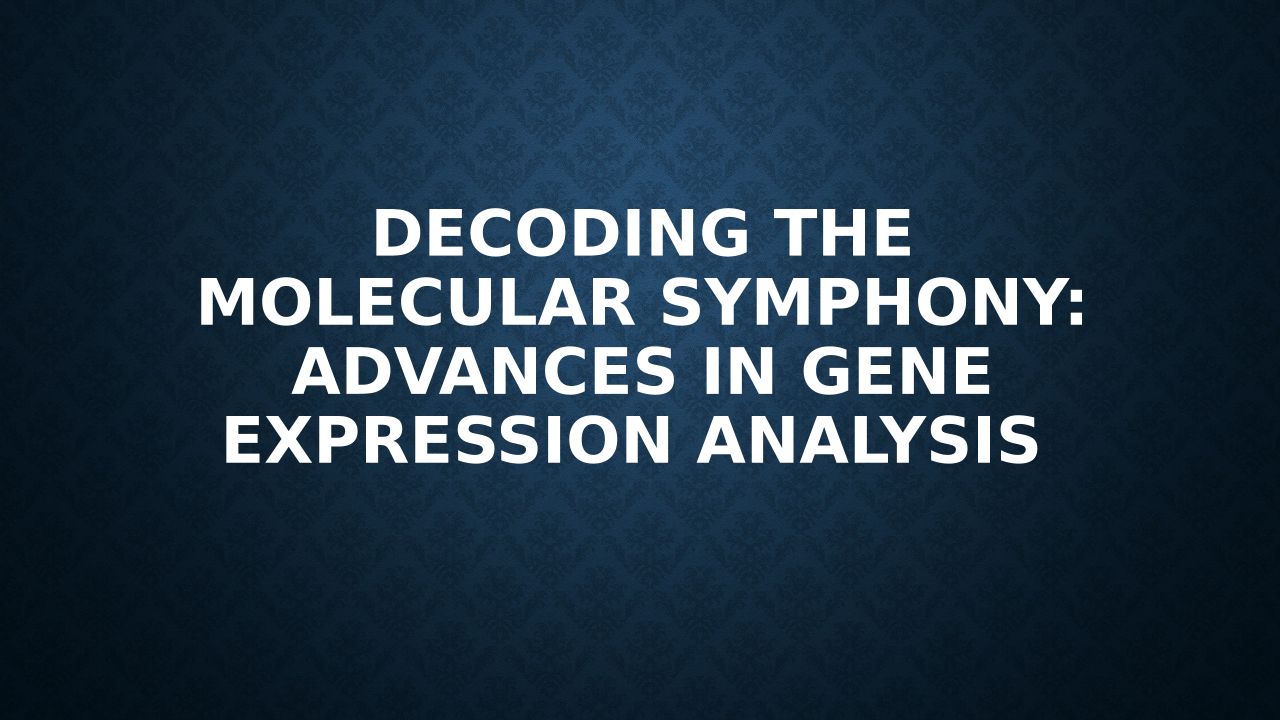 DECODING THE MOLECULAR SYMPHONY: ADVANCES IN GENE EXPRESSION ANALYSIS